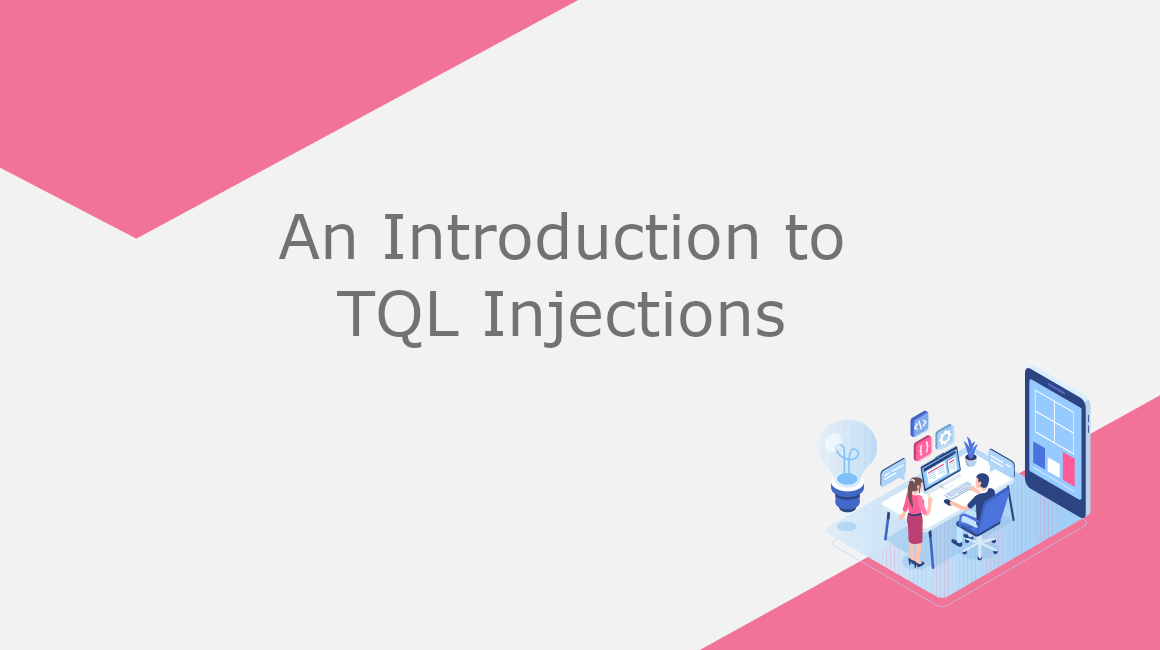 An Introduction to TQL Injections